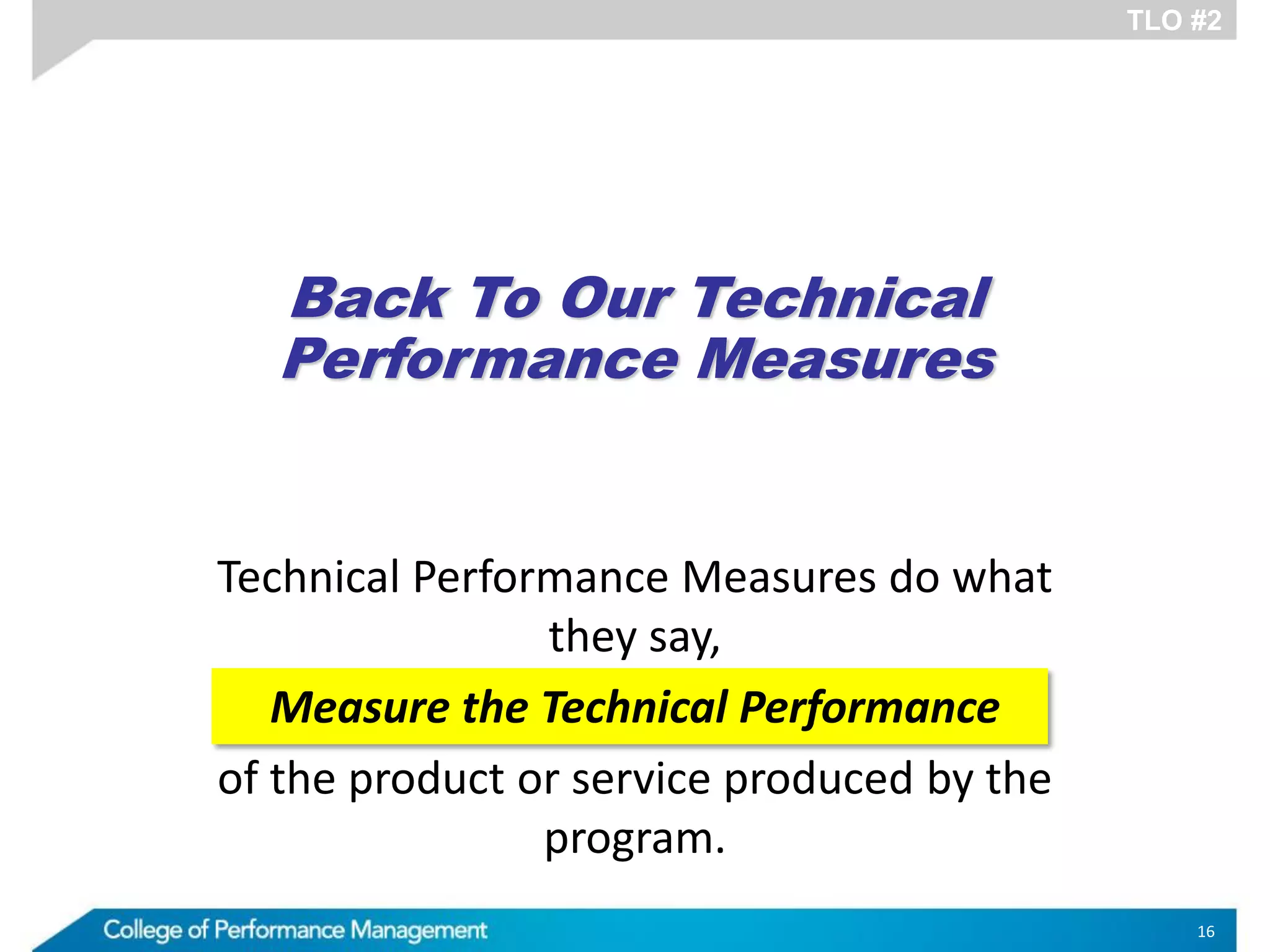 TLO #2

Back To Our Technical Performance Measures

Technical Performance Measures do what they say,

Measure the Technical Performance

of the product or service produced by the program.

College of Performance Management

16